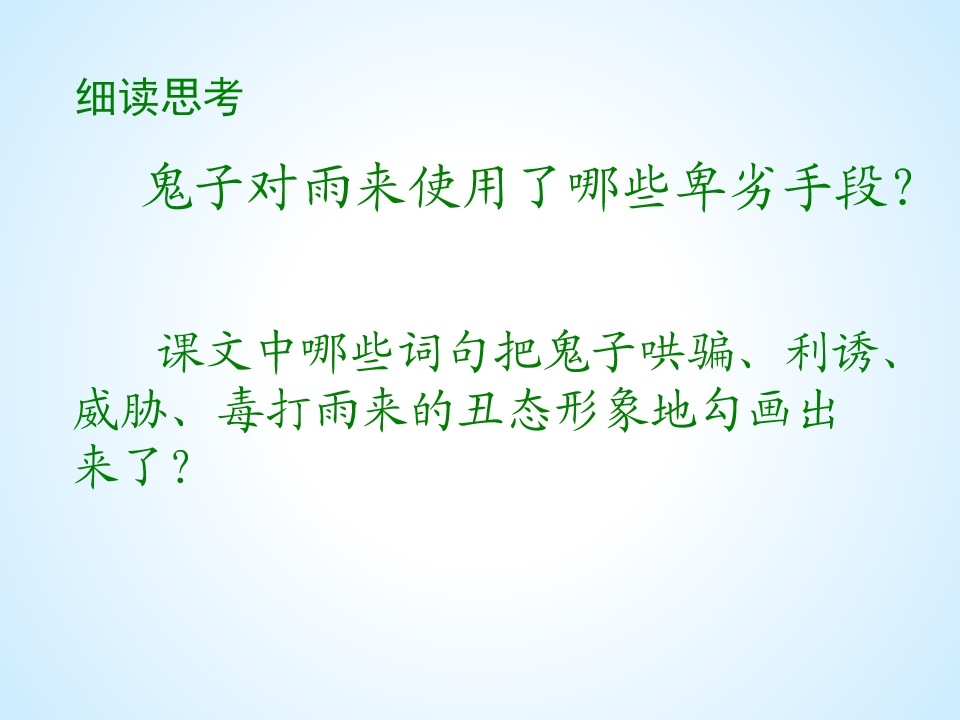 细读思考

鬼子对雨来使用了哪些卑劣手段?

课文中哪些词句把鬼子哄骗、利诱、威胁、毒打雨来的丑态形象地勾画出来了?